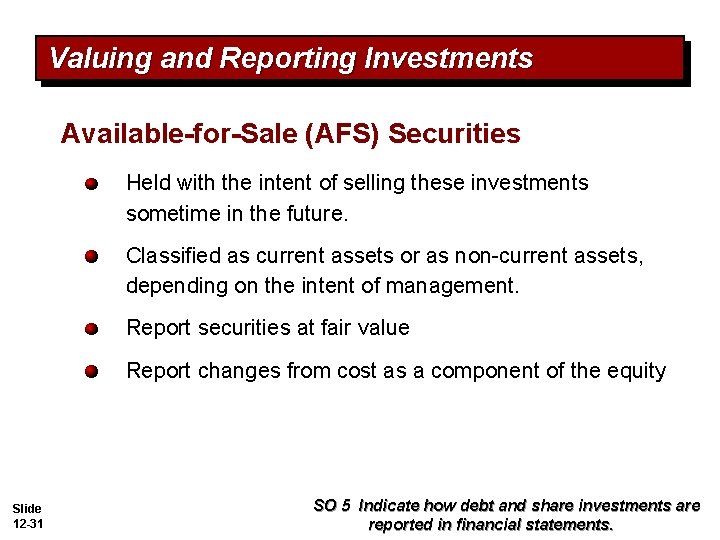 Valuing and Reporting Investments

Available-for-Sale (AFS) Securities

Held with the intent of selling these investments sometime in the future.

Classified as current assets or as non-current assets, depending on the intent of management.

Report securities at fair value

Report changes from cost as a component of the equity

Slide 12-31

SO 5 Indicate how debt and share investments are reported in financial statements.